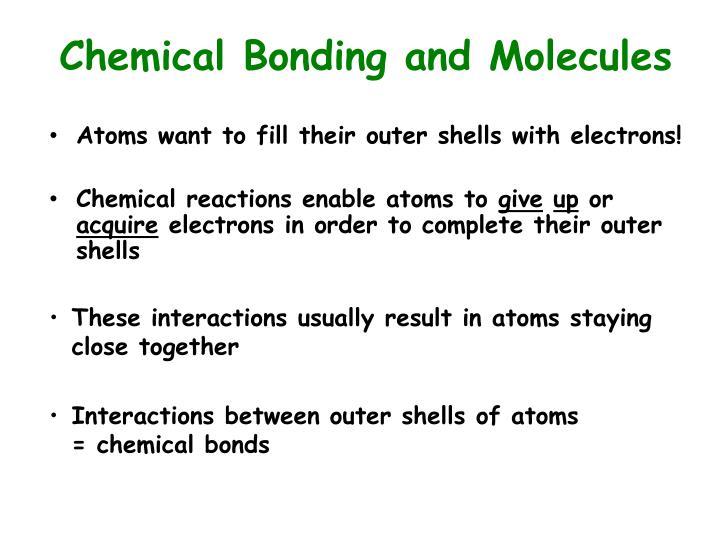 Chemical Bonding and Molecules

• Atoms want to fill their outer shells with electrons!

• Chemical reactions enable atoms to give up or acquire electrons in order to complete their outer shells

• These interactions usually result in atoms staying close together

• Interactions between outer shells of atoms = chemical bonds